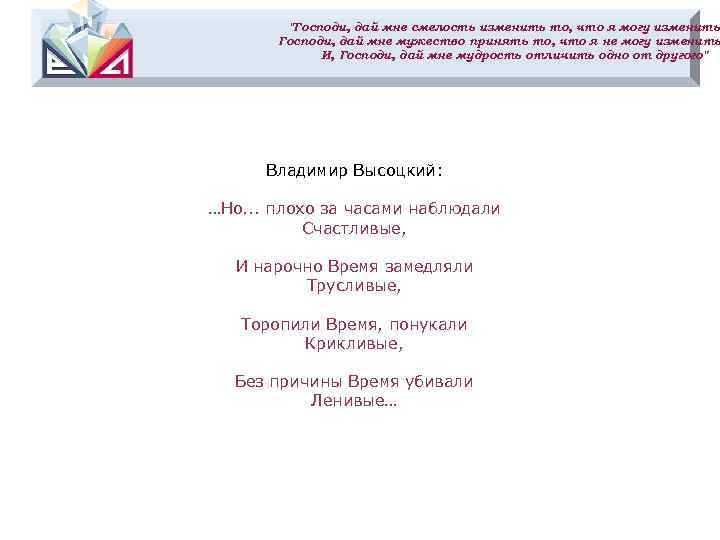 "Господи, дай мне смелость изменить то, что я могу изменить
Господи, дай мне мужество принять то, что я не могу изменить
И, Господи, дай мне мудрость отличить одно от другого"

Владимир Высоцкий:

...Но... плохо за часами наблюдали
Счастливые,

И нарочно Время замедляли
Трусливые,

Торопили Время, понукали
Крикливые,

Без причины Время убивали
Ленивые...